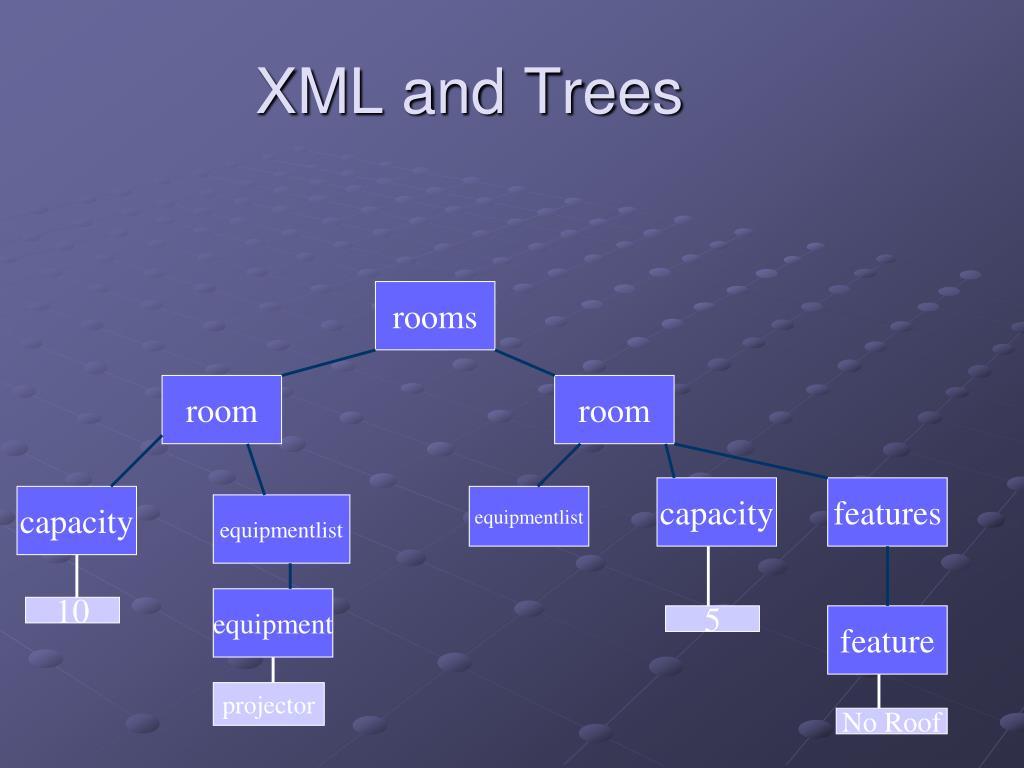 XML and Trees

rooms

room

room

capacity

equipmentlist

equipmentlist

capacity

features

10

equipment

5

feature

projector

No Roof